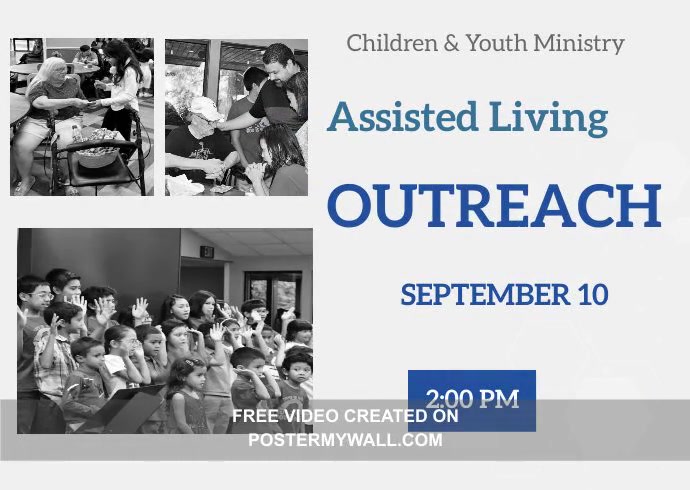 Children & Youth Ministry

Assisted Living

OUTREACH

SEPTEMBER 10

2:00 PM

FREE VIDEO CREATED ON
POSTERMYWALL.COM